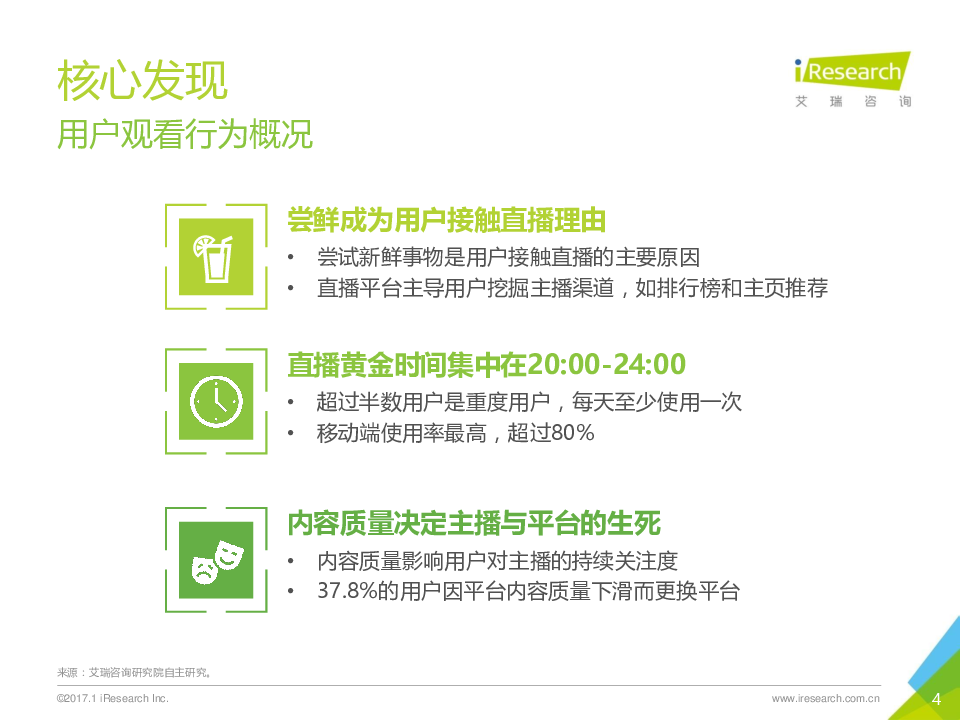 核心发现
用户观看行为概况

iResearch
艾 瑞 咨 询

尝鲜成为用户接触直播理由
• 尝试新鲜事物是用户接触直播的主要原因
• 直播平台主导用户挖掘主播渠道，如排行榜和主页推荐

直播黄金时间集中在20:00-24:00
• 超过半数用户是重度用户，每天至少使用一次
• 移动端使用率最高，超过80%

内容质量决定主播与平台的生死
• 内容质量影响用户对主播的持续关注度
• 37.8%的用户因平台内容质量下滑而更换平台

来源：艾瑞咨询研究院自主研究。
©2017.1 iResearch Inc.
www.iresearch.com.cn
4